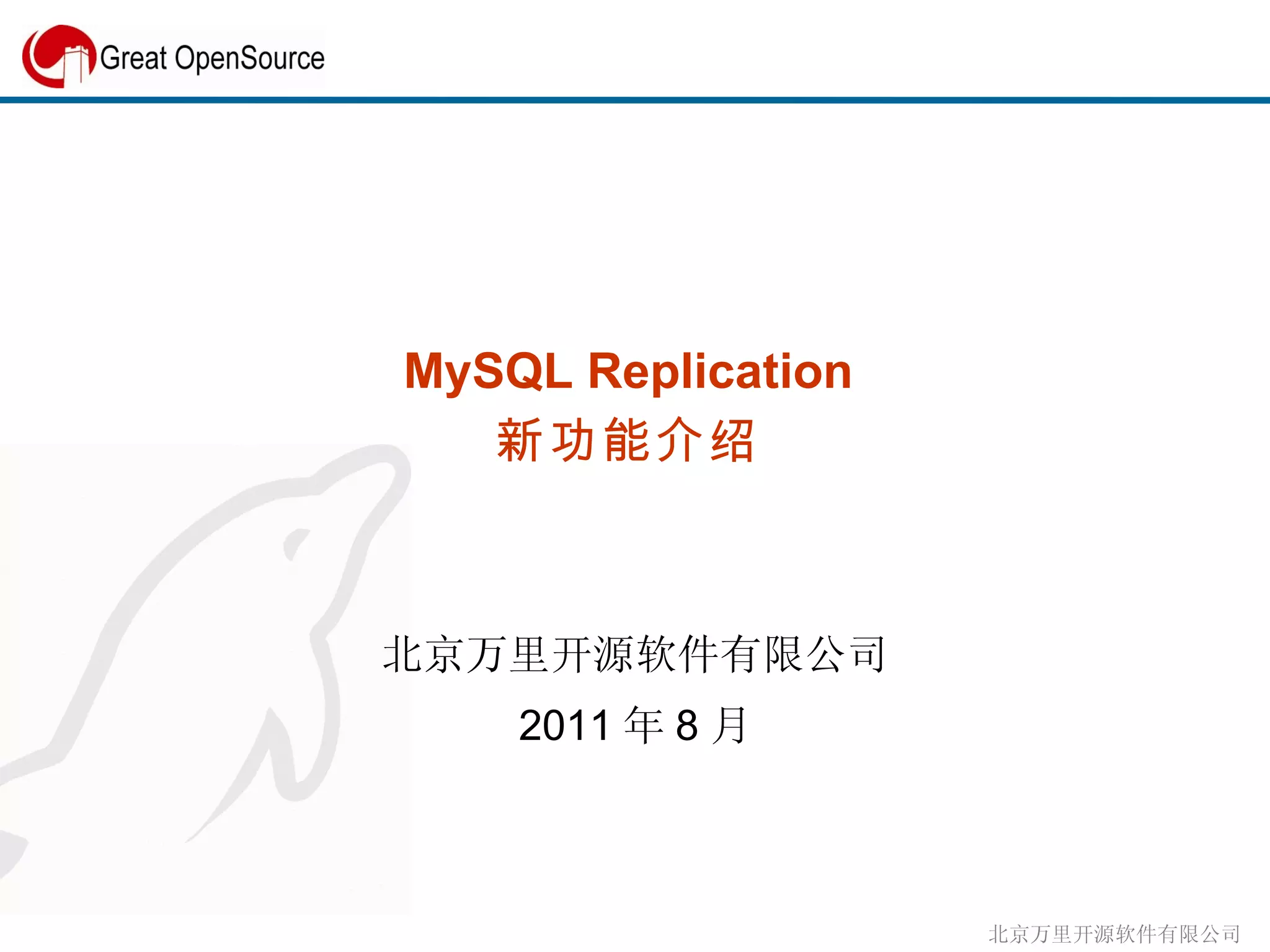 Great OpenSource

MySQL Replication
新功能介绍

北京万里开源软件有限公司
2011 年 8 月

北京万里开源软件有限公司